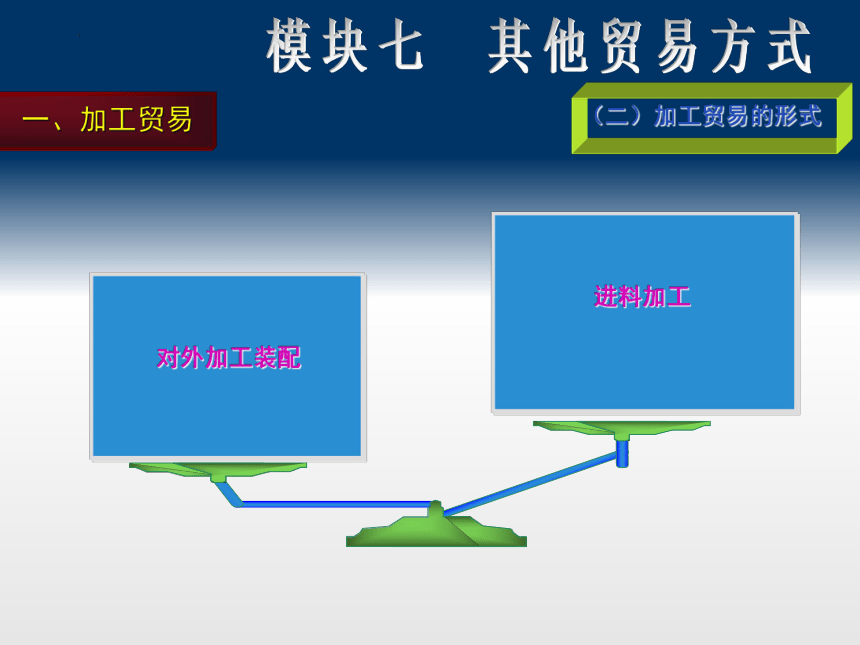 模块七　其他贸易方式

一、加工贸易

（二）加工贸易的形式

对外加工装配

进料加工